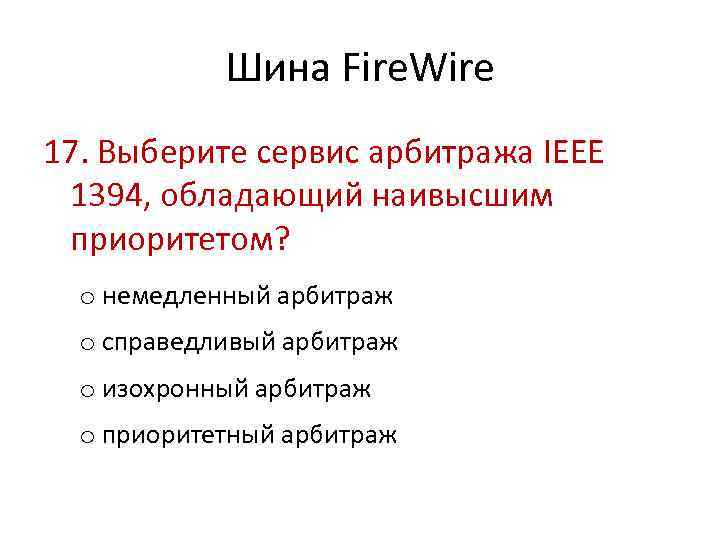 Шина FireWire

17. Выберите сервис арбитража IEEE 1394, обладающий наивысшим приоритетом?

o немедленный арбитраж

o справедливый арбитраж

o изохронный арбитраж

o приоритетный арбитраж